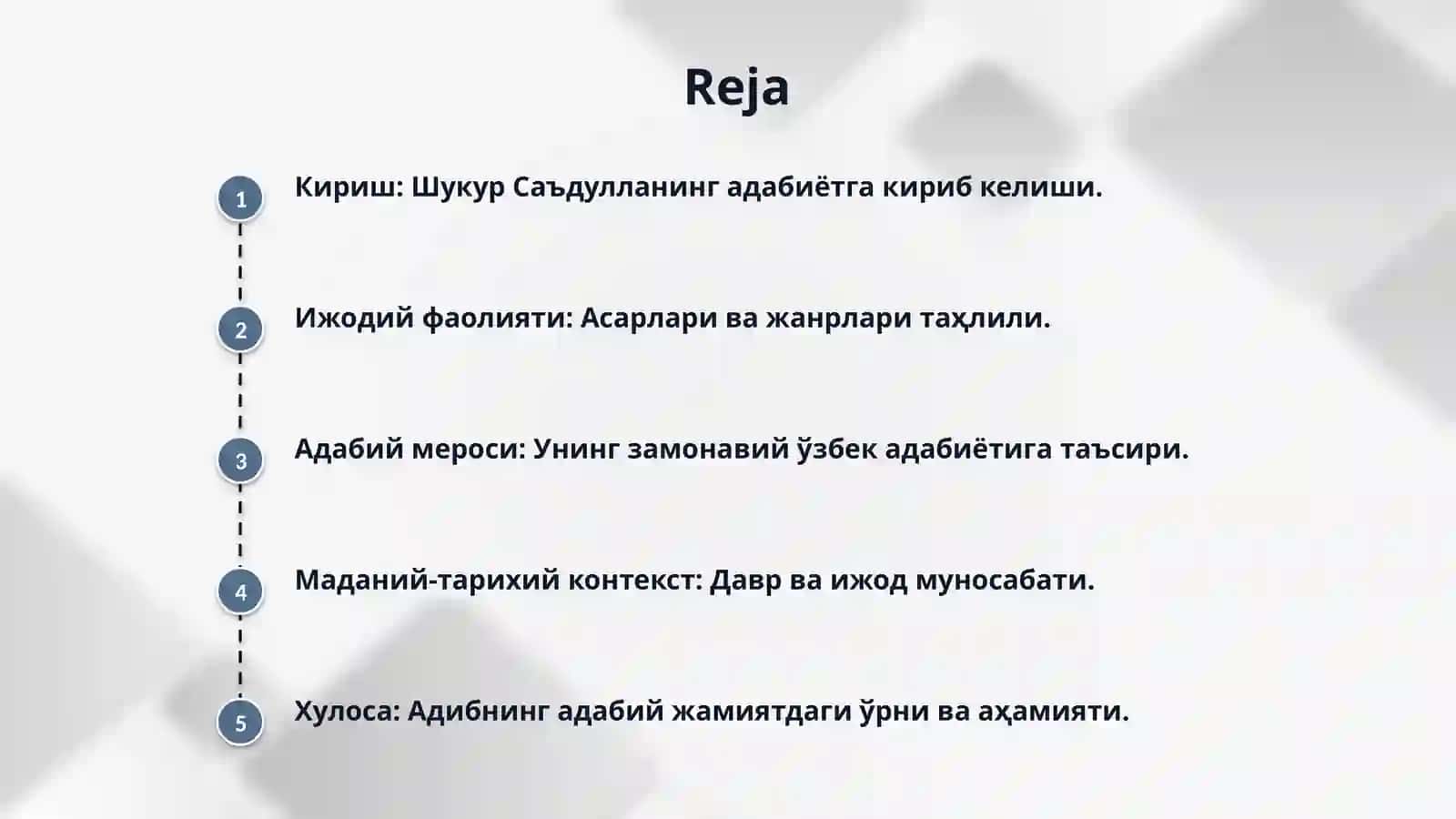 Reja

1 Кириш: Шукур Саъдулланинг адабиётга кириб келиши.

2 Ижодий фаолияти: Асарлари ва жанрлари таҳлили.

3 Адабий мероси: Унинг замонавий ўзбек адабиётига таъсири.

4 Маданий-тарихий контекст: Давр ва ижод муносабати.

5 Хулоса: Адибнинг адабий жамиятдаги ўрни ва аҳамияти.